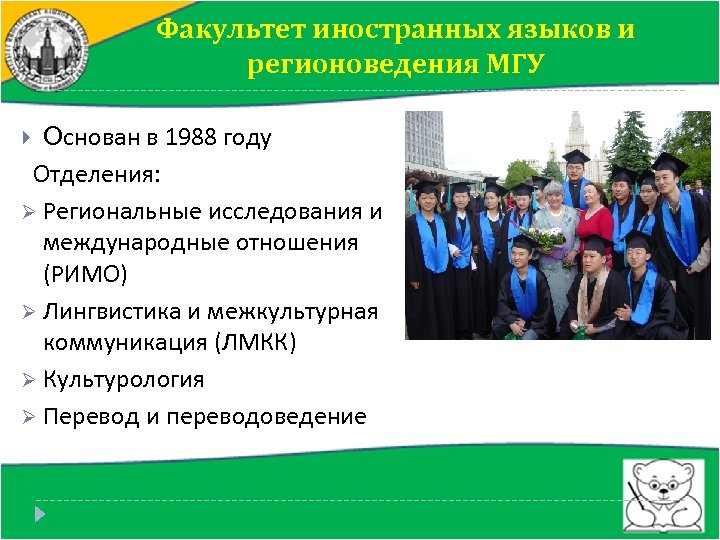 Факультет иностранных языков и регионоведения МГУ

Основан в 1988 году

Отделения:

Региональные исследования и международные отношения (РИМО)

Лингвистика и межкультурная коммуникация (ЛМКК)

Культурология

Перевод и переводоведение